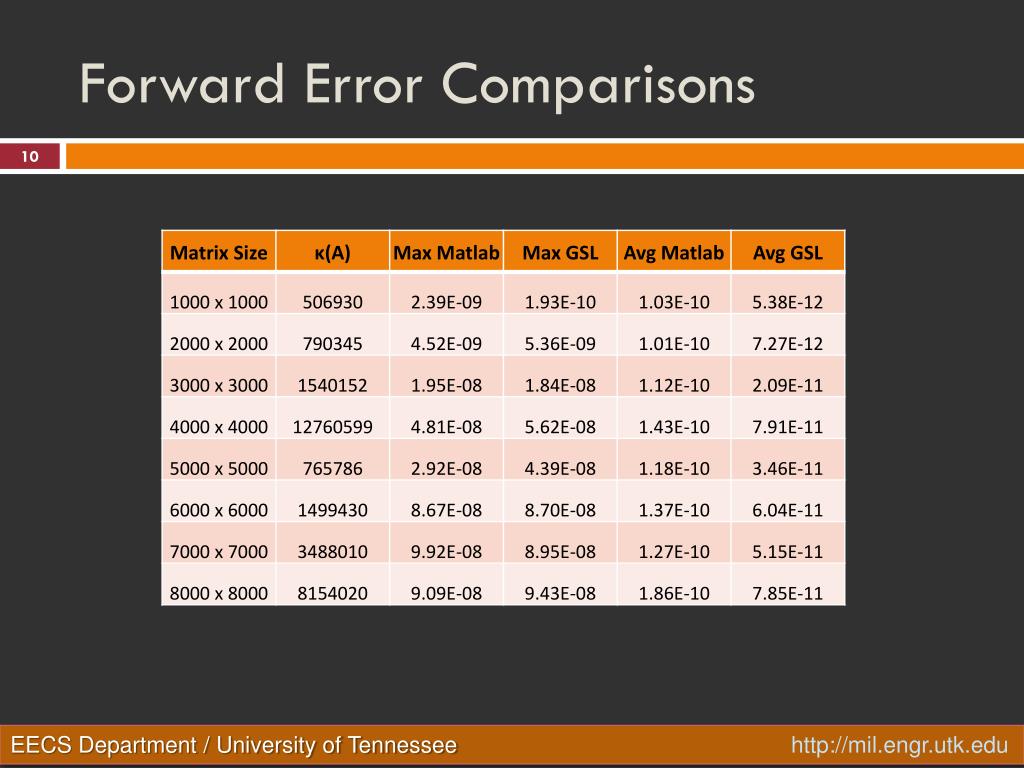 Forward Error Comparisons

10

| Matrix Size | κ(A) | Max Matlab | Max GSL | Avg Matlab | Avg GSL |
|---|---|---|---|---|---|
| 1000 x 1000 | 506930 | 2.39E-09 | 1.93E-10 | 1.03E-10 | 5.38E-12 |
| 2000 x 2000 | 790345 | 4.52E-09 | 5.36E-09 | 1.01E-10 | 7.27E-12 |
| 3000 x 3000 | 1540152 | 1.95E-08 | 1.84E-08 | 1.12E-10 | 2.09E-11 |
| 4000 x 4000 | 12760599 | 4.81E-08 | 5.62E-08 | 1.43E-10 | 7.91E-11 |
| 5000 x 5000 | 765786 | 2.92E-08 | 4.39E-08 | 1.18E-10 | 3.46E-11 |
| 6000 x 6000 | 1499430 | 8.67E-08 | 8.70E-08 | 1.37E-10 | 6.04E-11 |
| 7000 x 7000 | 3488010 | 9.92E-08 | 8.95E-08 | 1.27E-10 | 5.15E-11 |
| 8000 x 8000 | 8154020 | 9.09E-08 | 9.43E-08 | 1.86E-10 | 7.85E-11 |

EECS Department / University of Tennessee

http://mil.engr.utk.edu